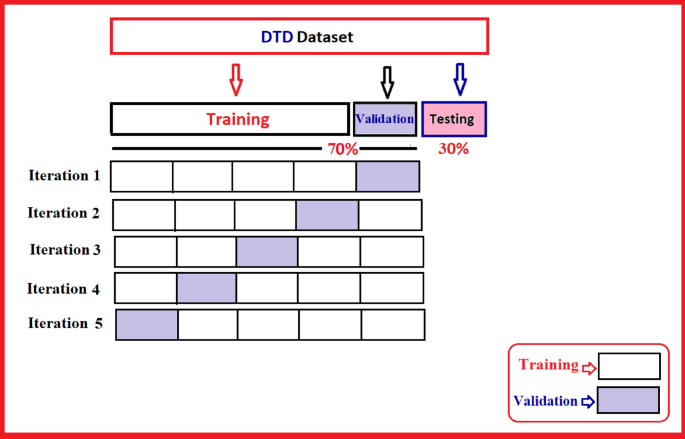 DTD Dataset

Training

Validation

Testing

70%

30%

Iteration 1

Iteration 2

Iteration 3

Iteration 4

Iteration 5

Training

Validation